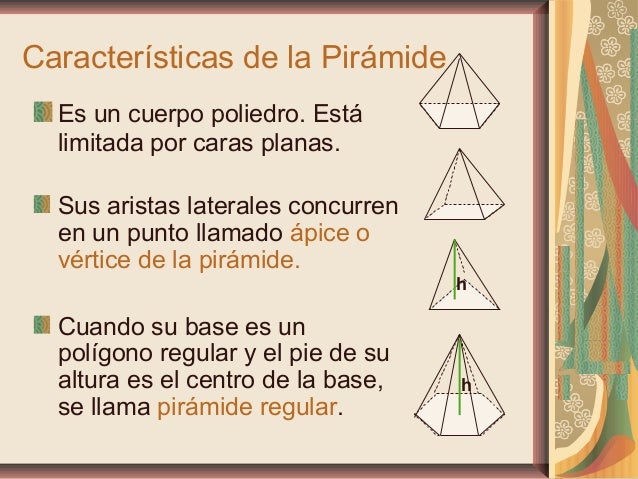 Características de la Pirámide

Es un cuerpo poliedro. Está limitada por caras planas.

Sus aristas laterales concurren en un punto llamado ápice o vértice de la pirámide.

Cuando su base es un polígono regular y el pie de su altura es el centro de la base, se llama pirámide regular.

h

h